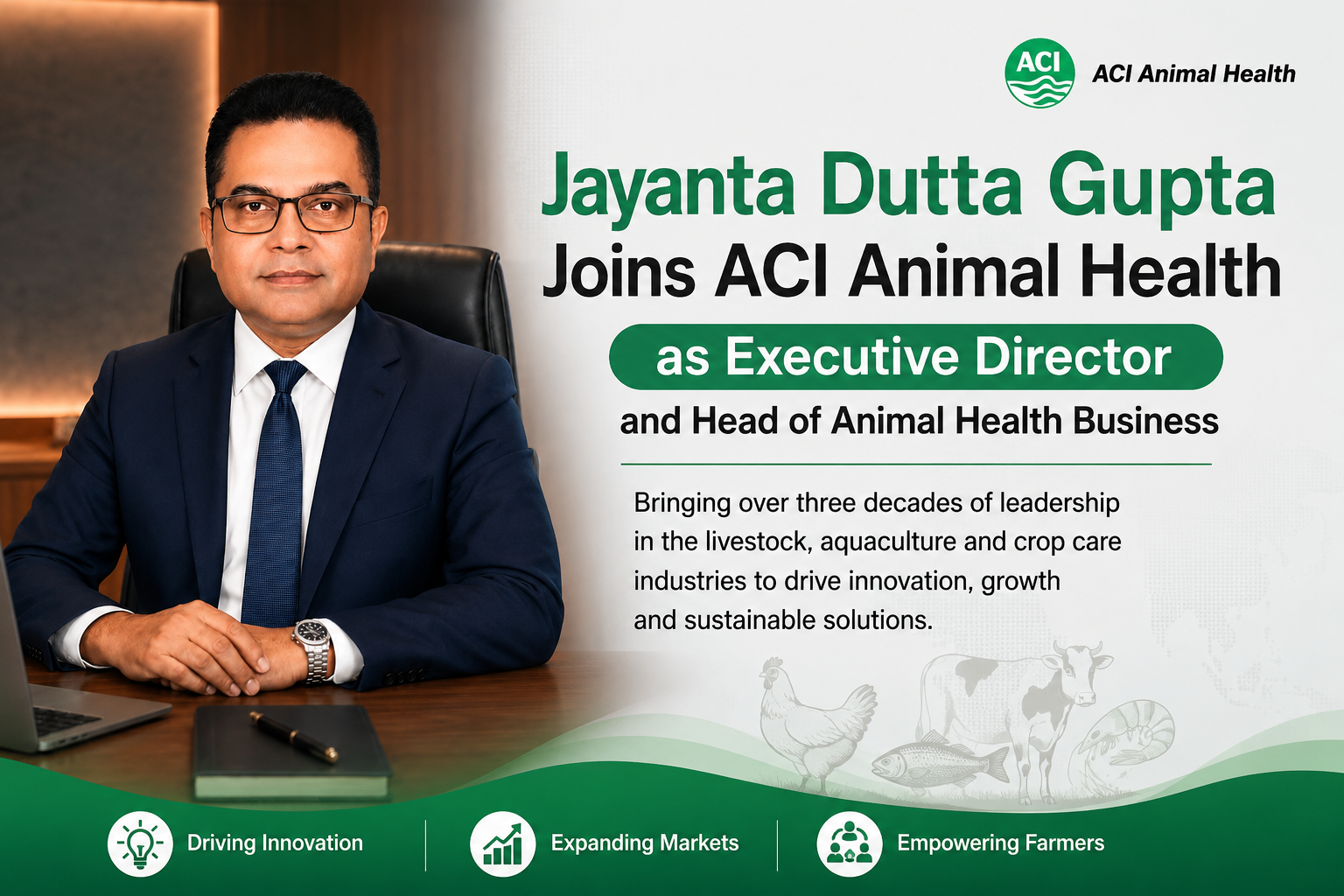 ACI

ACI Animal Health

Jayanta Dutta Gupta
Joins ACI Animal Health
as Executive Director
and Head of Animal Health Business

Bringing over three decades of leadership in the livestock, aquaculture and crop care industries to drive innovation, growth and sustainable solutions.

Driving Innovation

Expanding Markets

Empowering Farmers